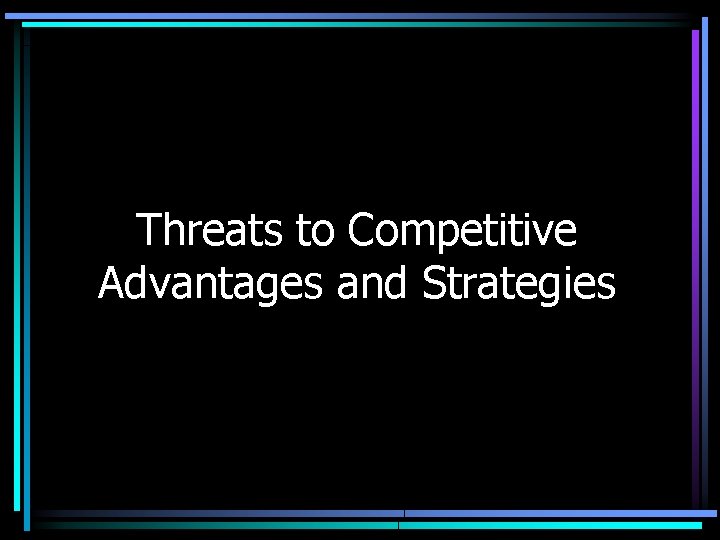 Threats to Competitive Advantages and Strategies